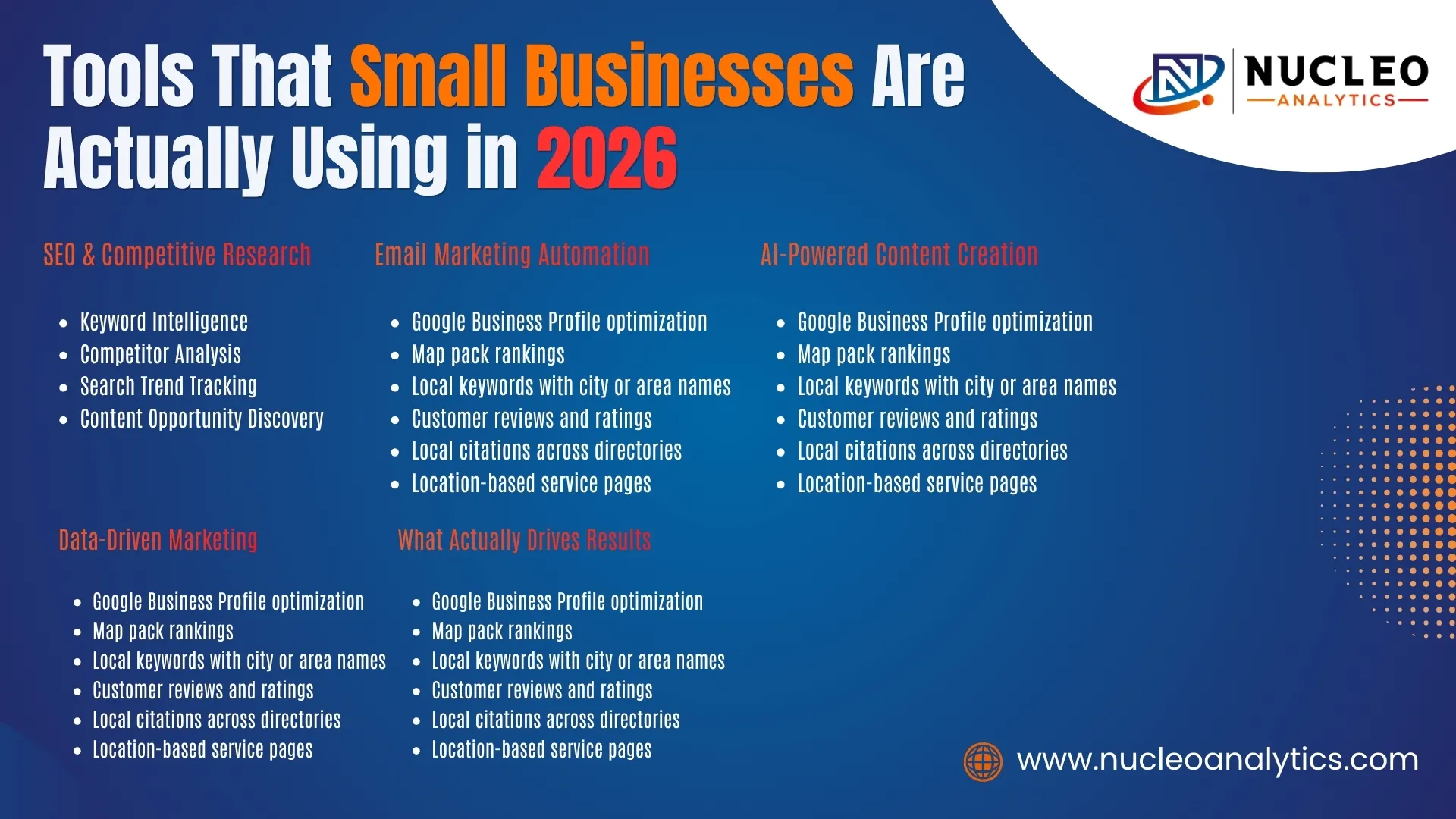 Tools That Small Businesses Are Actually Using in 2026

NUCLEO
ANALYTICS

SEO & Competitive Research

- Keyword Intelligence
- Competitor Analysis
- Search Trend Tracking
- Content Opportunity Discovery

Email Marketing Automation

- Google Business Profile optimization
- Map pack rankings
- Local keywords with city or area names
- Customer reviews and ratings
- Local citations across directories
- Location-based service pages

AI-Powered Content Creation

- Google Business Profile optimization
- Map pack rankings
- Local keywords with city or area names
- Customer reviews and ratings
- Local citations across directories
- Location-based service pages

Data-Driven Marketing

- Google Business Profile optimization
- Map pack rankings
- Local keywords with city or area names
- Customer reviews and ratings
- Local citations across directories
- Location-based service pages

What Actually Drives Results

- Google Business Profile optimization
- Map pack rankings
- Local keywords with city or area names
- Customer reviews and ratings
- Local citations across directories
- Location-based service pages

www.nucleoanalytics.com